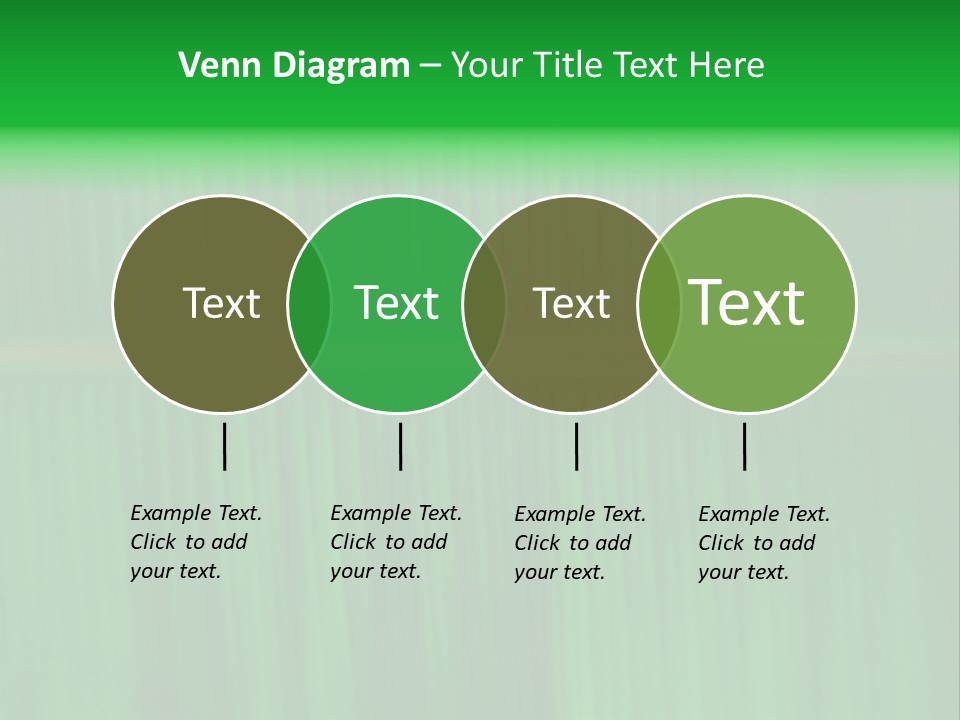 Venn Diagram – Your Title Text Here

Text

Text

Text

Text

Example Text. Click to add your text.

Example Text. Click to add your text.

Example Text. Click to add your text.

Example Text. Click to add your text.